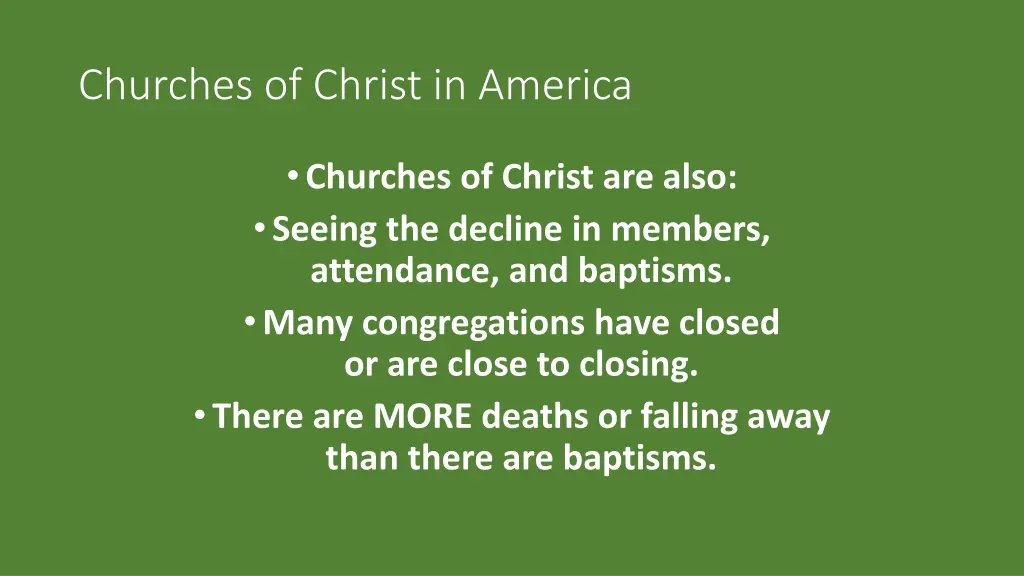 Churches of Christ in America

• Churches of Christ are also:
• Seeing the decline in members, attendance, and baptisms.
• Many congregations have closed or are close to closing.
• There are MORE deaths or falling away than there are baptisms.